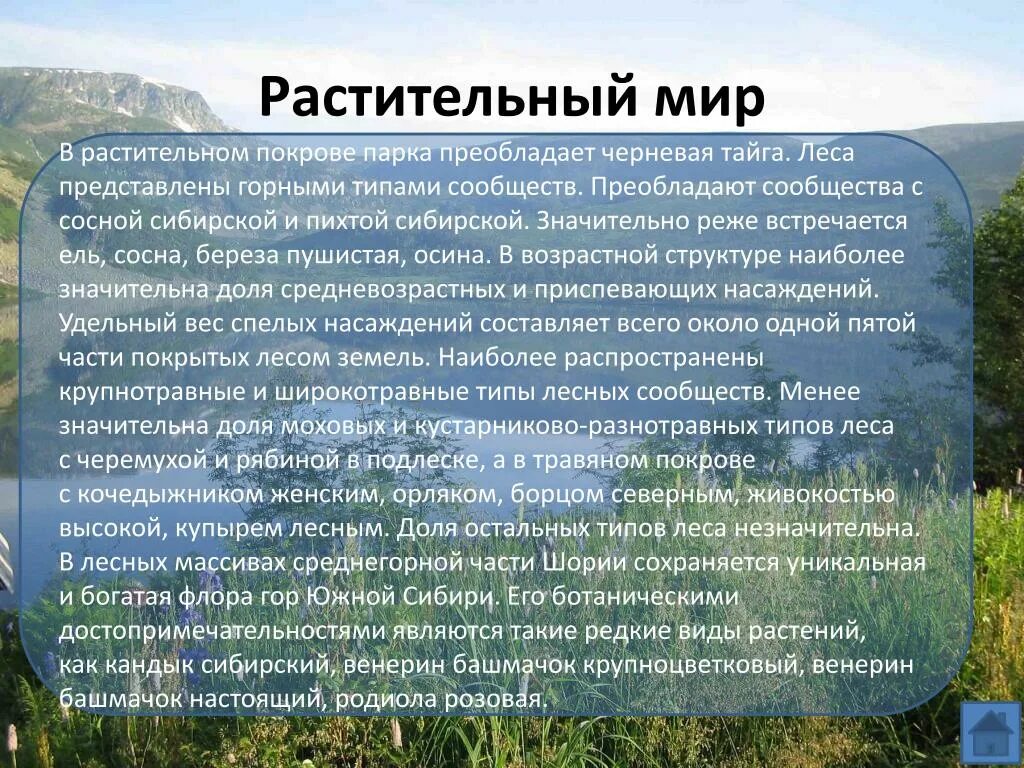 Растительный мир

В растительном покрове парка преобладает черневая тайга. Леса представлены горными типами сообществ. Преобладают сообщества с сосной сибирской и пихтой сибирской. Значительно реже встречается ель, сосна, береза пушистая, осина. В возрастной структуре наиболее значительна доля средневозрастных и приспевающих насаждений. Удельный вес спелых насаждений составляет всего около одной пятой части покрытых лесом земель. Наиболее распространены крупнотравные и широкотравные типы лесных сообществ. Менее значительна доля моховых и кустарниково-разнотравных типов леса с черемухой и рябиной в подлеске, а в травяном покрове с кочедыжником женским, орляком, борцом северным, живокостью высокой, купырем лесным. Доля остальных типов леса незначительна. В лесных массивах среднегорной части Шории сохраняется уникальная и богатая флора гор Южной Сибири. Его ботаническими достопримечательностями являются такие редкие виды растений, как кандык сибирский, венерин башмачок крупноцветковый, венерин башмачок настоящий, родиола розовая.